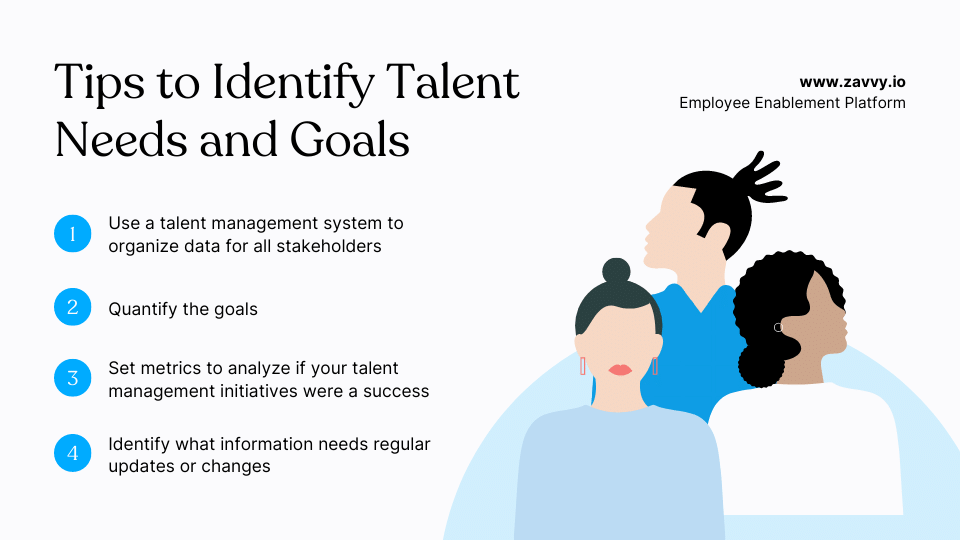 Tips to Identify Talent Needs and Goals

www.zavvy.io
Employee Enablement Platform

1 Use a talent management system to organize data for all stakeholders

2 Quantify the goals

3 Set metrics to analyze if your talent management initiatives were a success

4 Identify what information needs regular updates or changes